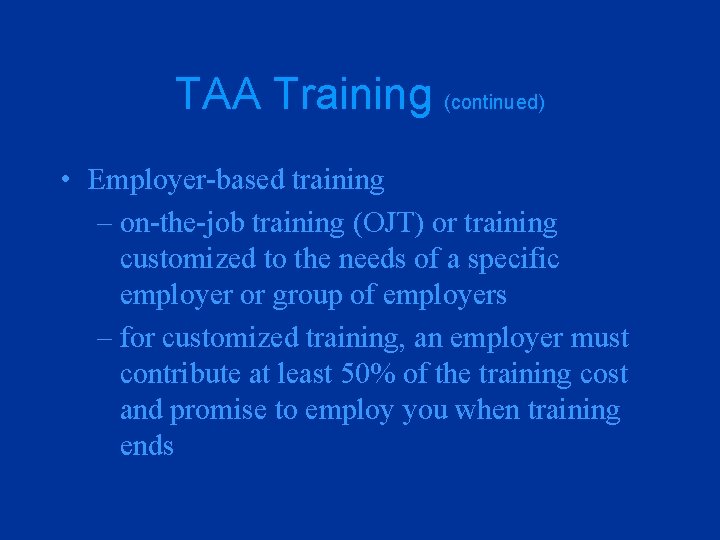 TAA Training (continued)

• Employer-based training
– on-the-job training (OJT) or training customized to the needs of a specific employer or group of employers
– for customized training, an employer must contribute at least 50% of the training cost and promise to employ you when training ends